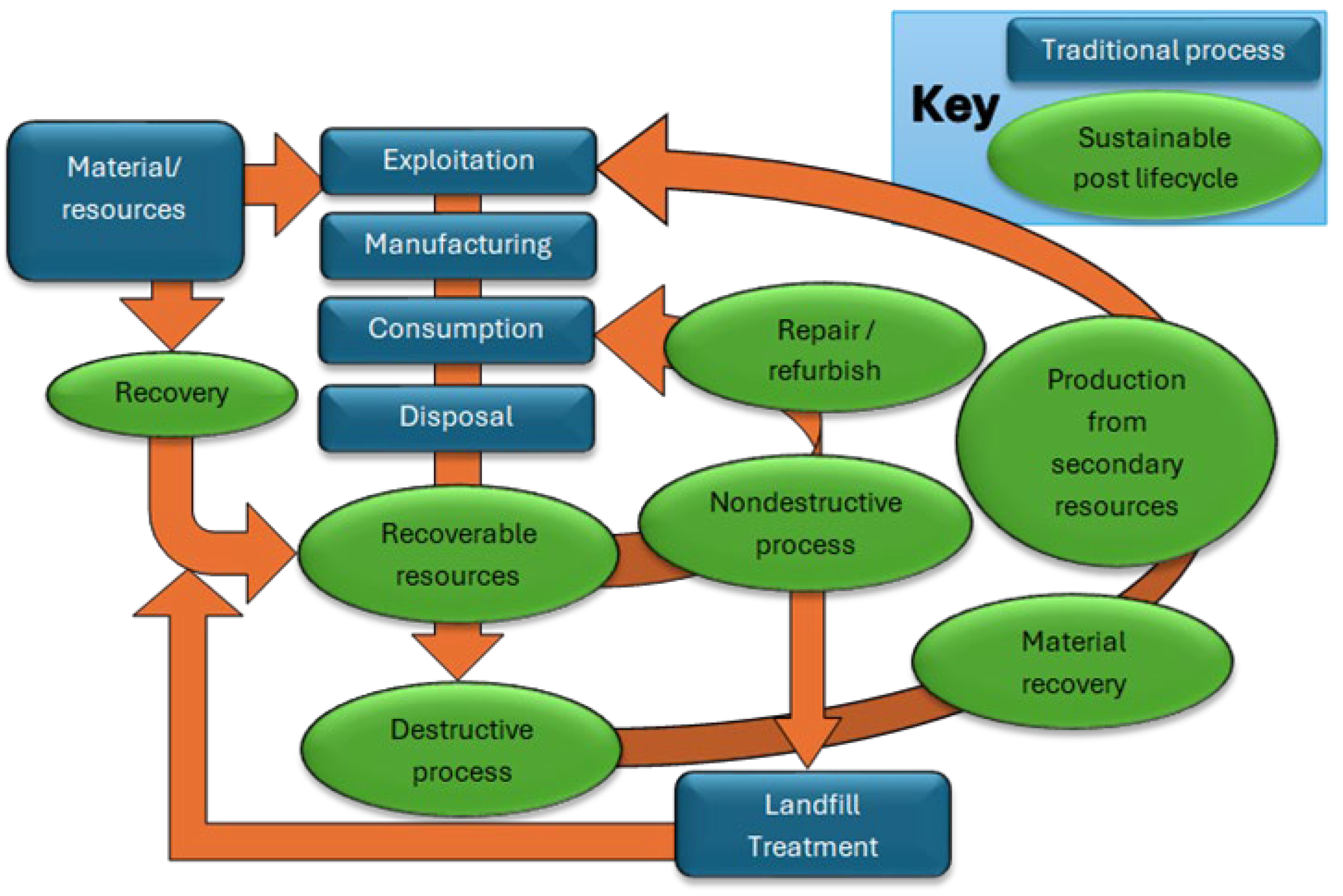 Key

Traditional process

Sustainable post lifecycle

Material/ resources

Exploitation

Manufacturing

Consumption

Disposal

Recovery

Repair / refurbish

Production from secondary resources

Recoverable resources

Nondestructive process

Material recovery

Destructive process

Landfill Treatment